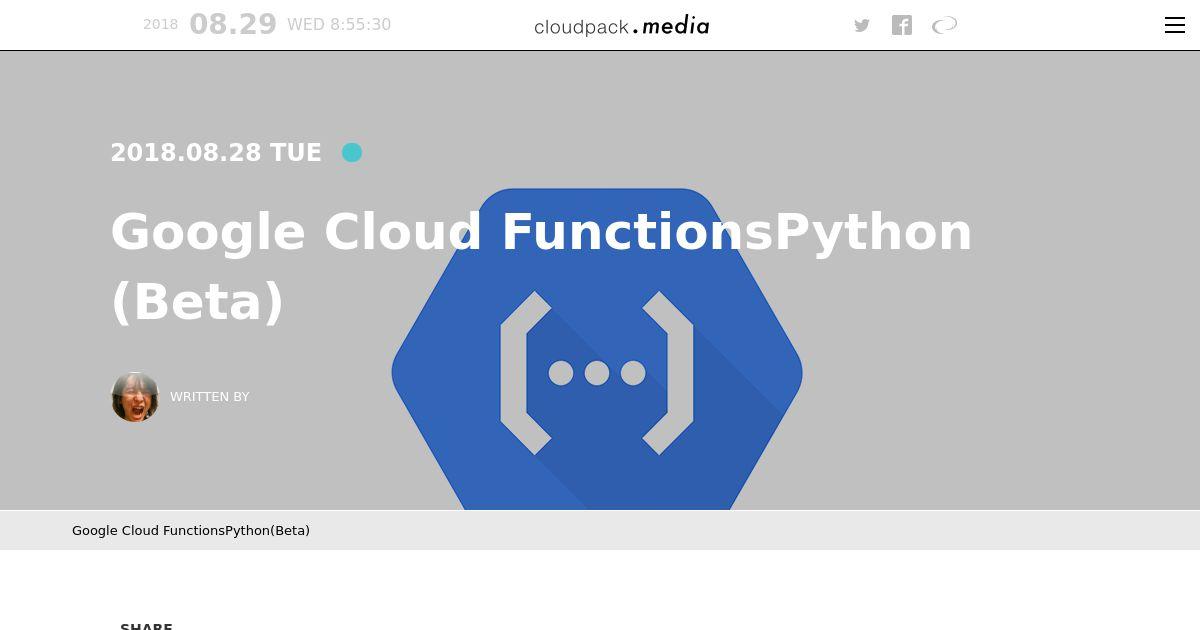 2018 08.29 WED 8:55:30

cloudpack.media

2018.08.28 TUE

Google Cloud FunctionsPython (Beta)

WRITTEN BY

Google Cloud FunctionsPython(Beta)

SHARE